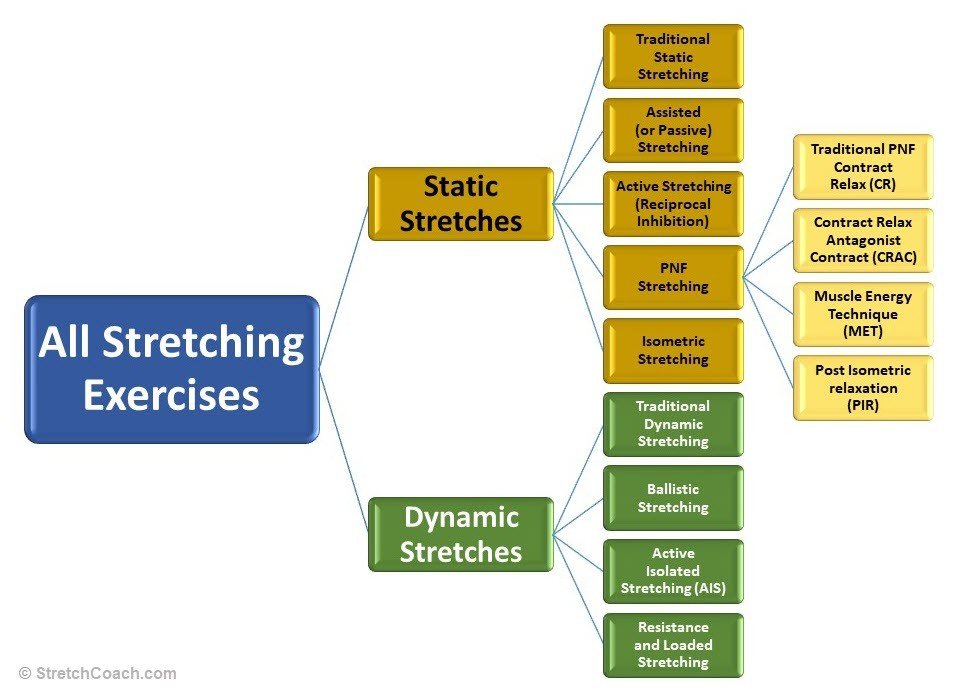 All Stretching Exercises

Static Stretches

Traditional Static Stretching

Assisted (or Passive) Stretching

Active Stretching (Reciprocal Inhibition)

PNF Stretching

Traditional PNF Contract Relax (CR)

Contract Relax Antagonist Contract (CRAC)

Muscle Energy Technique (MET)

Post Isometric relaxation (PIR)

Isometric Stretching

Dynamic Stretches

Traditional Dynamic Stretching

Ballistic Stretching

Active Isolated Stretching (AIS)

Resistance and Loaded Stretching

© StretchCoach.com